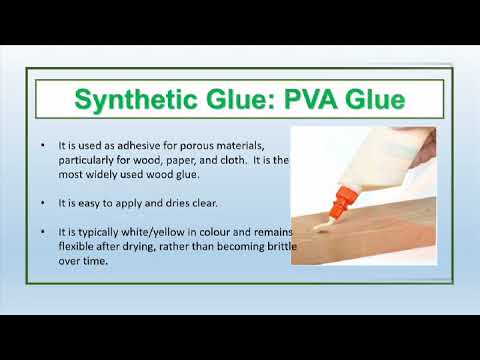 Synthetic Glue: PVA Glue

• It is used as adhesive for porous materials, particularly for wood, paper, and cloth. It is the most widely used wood glue.

• It is easy to apply and dries clear.

• It is typically white/yellow in colour and remains flexible after drying, rather than becoming brittle over time.